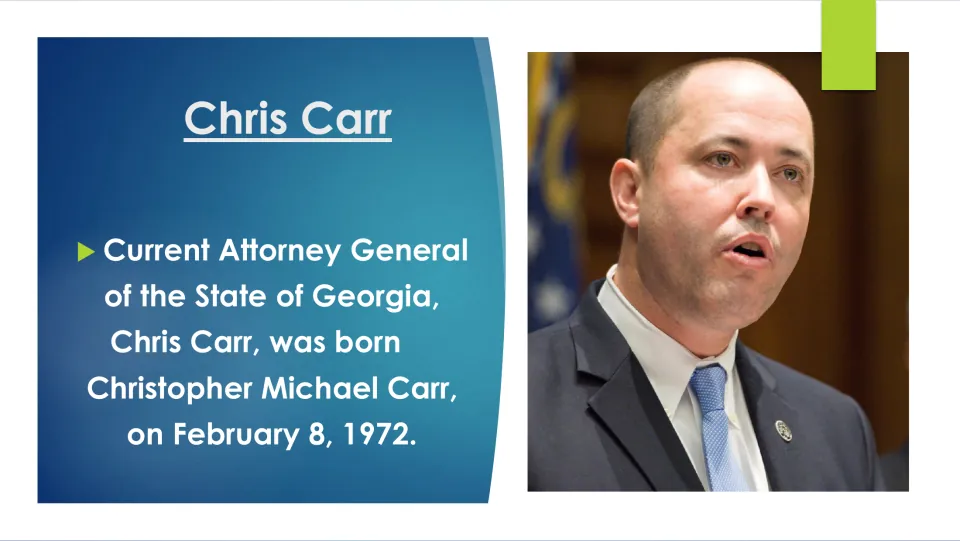 Chris Carr

▶ Current Attorney General of the State of Georgia, Chris Carr, was born Christopher Michael Carr, on February 8, 1972.